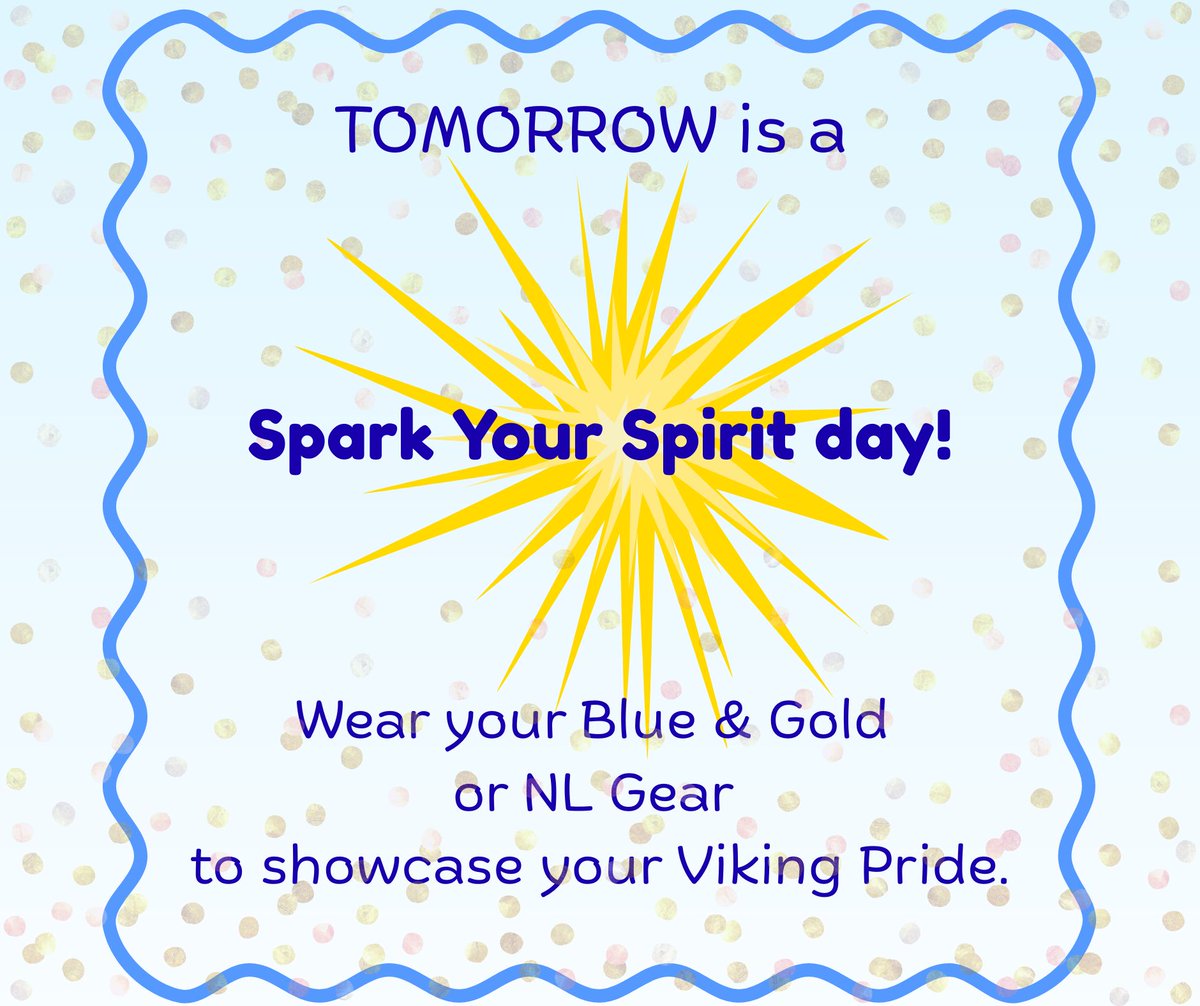 TOMORROW is a

Spark Your Spirit day!

Wear your Blue & Gold
or NL Gear
to showcase your Viking Pride.